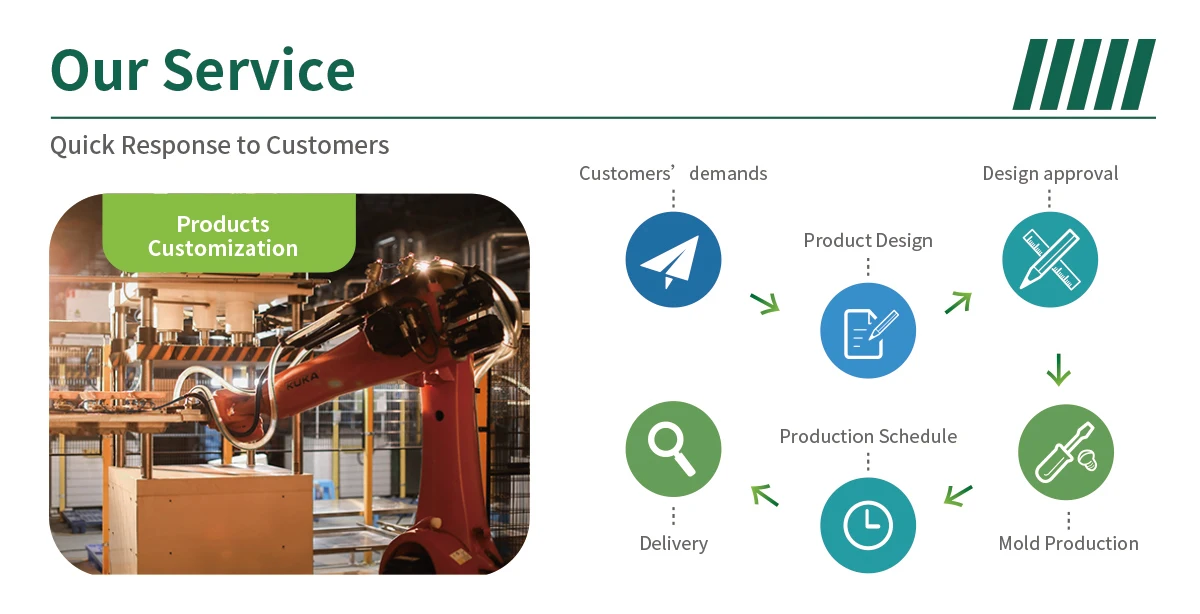 Our Service

Quick Response to Customers

Products Customization

KUKA

Customers’ demands

Product Design

Design approval

Mold Production

Production Schedule

Delivery